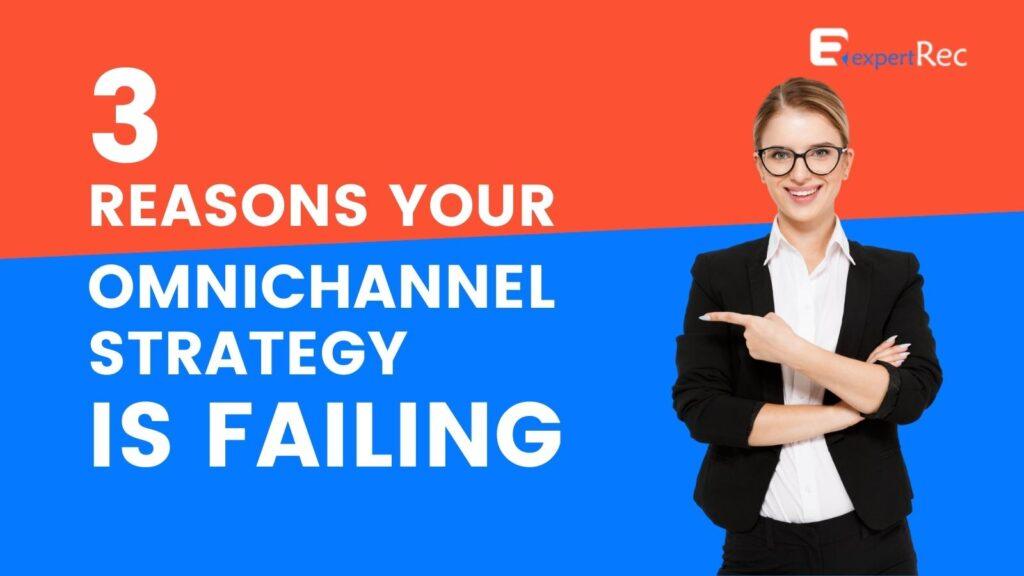 expertRec

3
REASONS YOUR
OMNICHANNEL
STRATEGY
IS FAILING